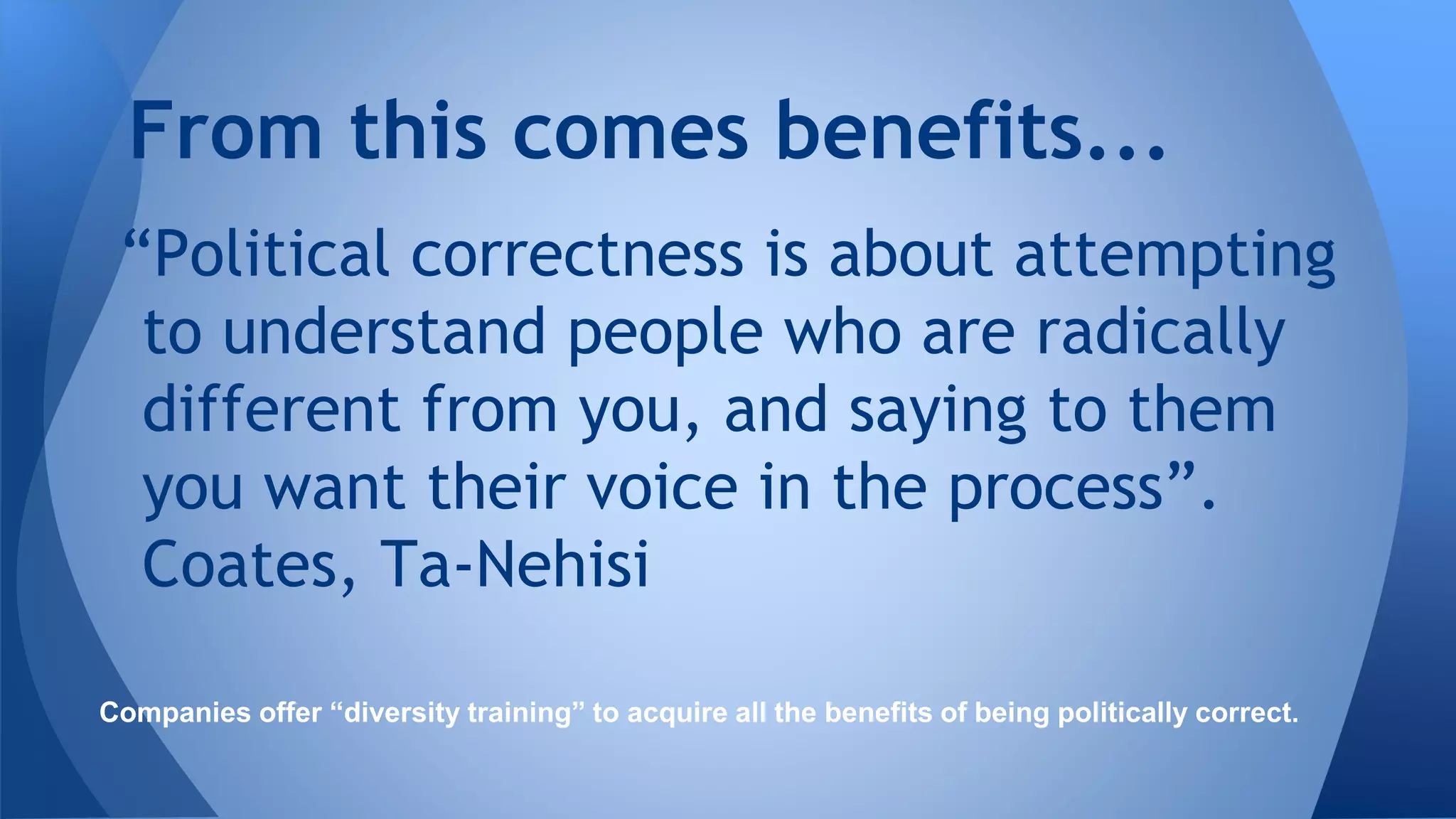 From this comes benefits...

“Political correctness is about attempting to understand people who are radically different from you, and saying to them you want their voice in the process”. Coates, Ta-Nehisi

Companies offer “diversity training” to acquire all the benefits of being politically correct.